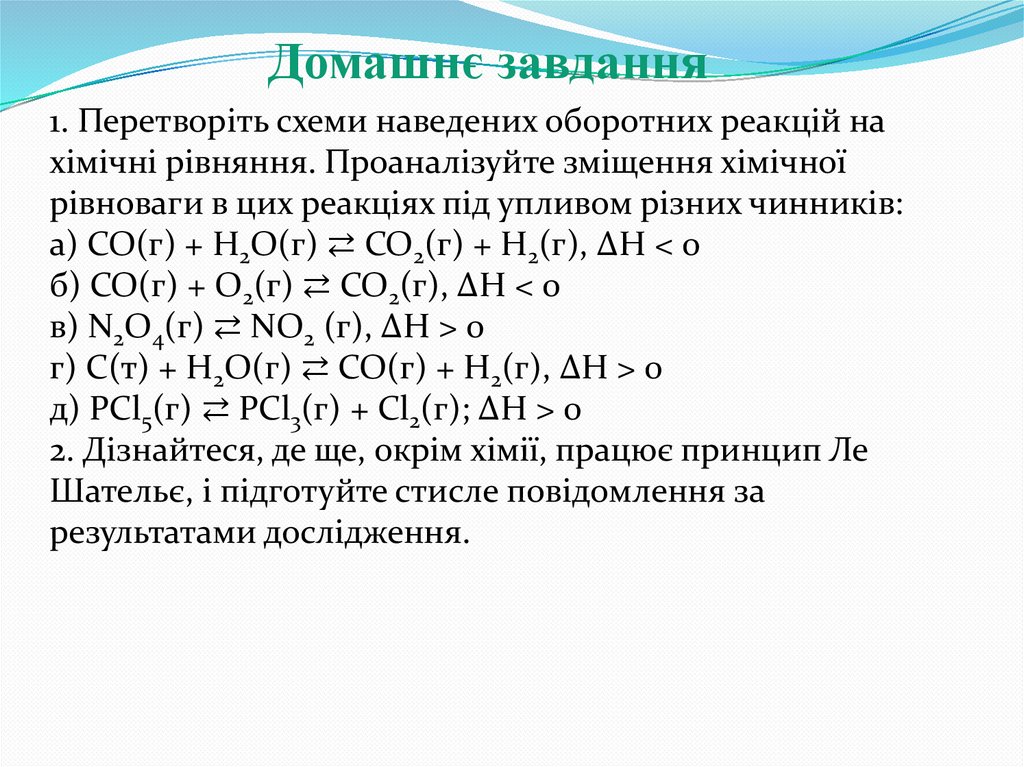 Домашнє завдання

1. Перетворіть схеми наведених оборотних реакцій на хімічні рівняння. Проаналізуйте зміщення хімічної рівноваги в цих реакціях під упливом різних чинників:
а) $CO(г) + H_2O(г) \rightleftarrows CO_2(г) + H_2(г)$, $\Delta H < 0$
б) $CO(г) + O_2(г) \rightleftarrows CO_2(г)$, $\Delta H < 0$
в) $N_2O_4(г) \rightleftarrows NO_2 (г)$, $\Delta H > 0$
г) $C(т) + H_2O(г) \rightleftarrows CO(г) + H_2(г)$, $\Delta H > 0$
д) $PCl_5(г) \rightleftarrows PCl_3(г) + Cl_2(г)$; $\Delta H > 0$
2. Дізнайтеся, де ще, окрім хімії, працює принцип Ле Шательє, і підготуйте стисле повідомлення за результатами дослідження.